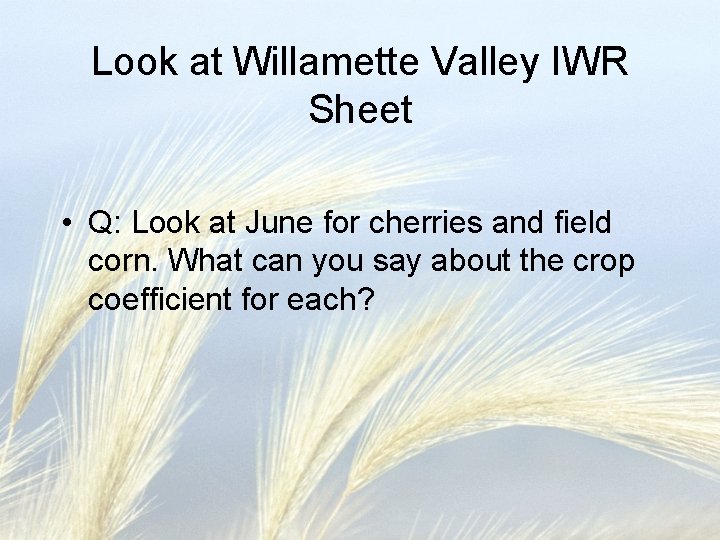 Look at Willamette Valley IWR Sheet

• Q: Look at June for cherries and field corn. What can you say about the crop coefficient for each?